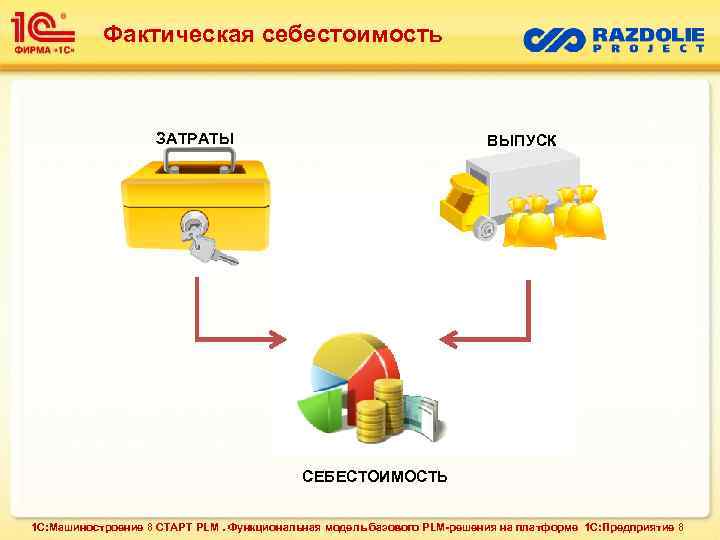 1С
ФИРМА «1С»

Фактическая себестоимость

RAZDOLIE PROJECT

ЗАТРАТЫ

ВЫПУСК

СЕБЕСТОИМОСТЬ

1С:Машиностроение 8 СТАРТ PLM . Функциональная модель базового PLM-решения на платформе 1С:Предприятие 8